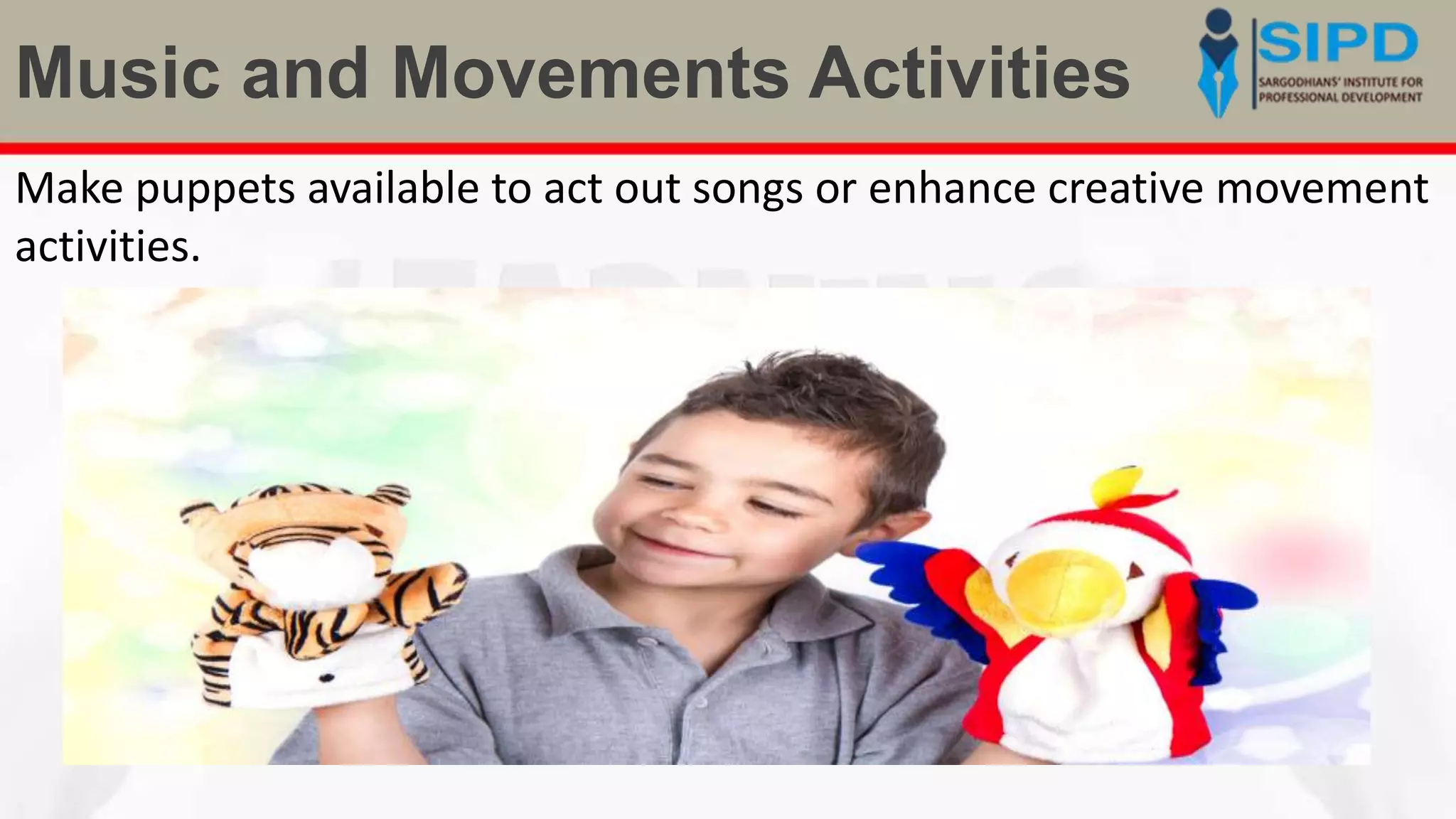 Music and Movements Activities

SIPD
SARGODHIANS' INSTITUTE FOR PROFESSIONAL DEVELOPMENT

Make puppets available to act out songs or enhance creative movement activities.